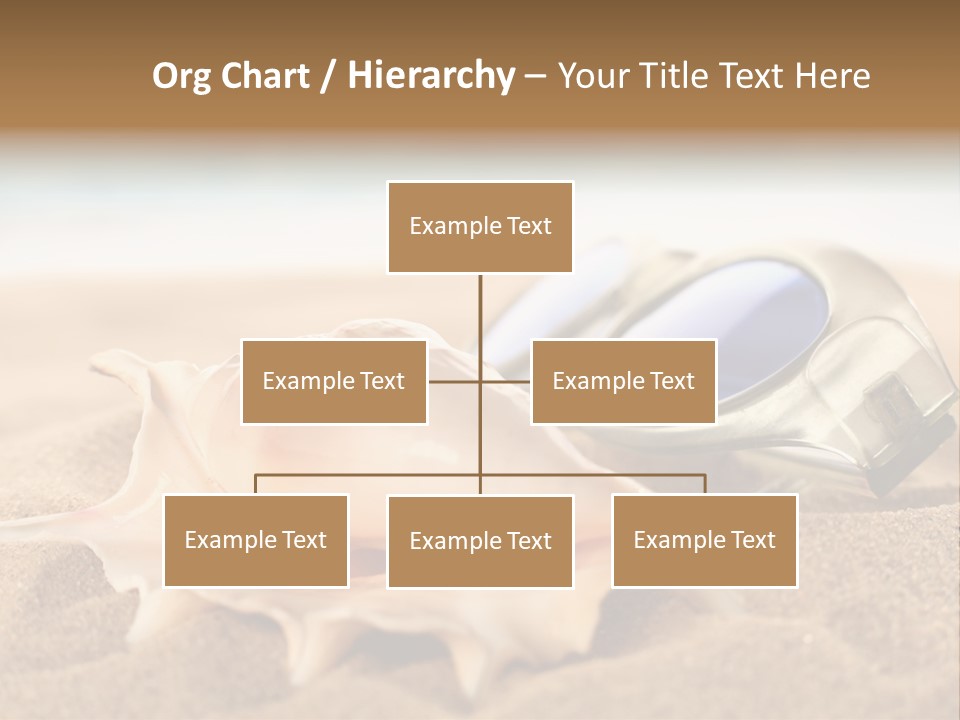 Org Chart / Hierarchy – Your Title Text Here

Example Text

Example Text

Example Text

Example Text

Example Text

Example Text